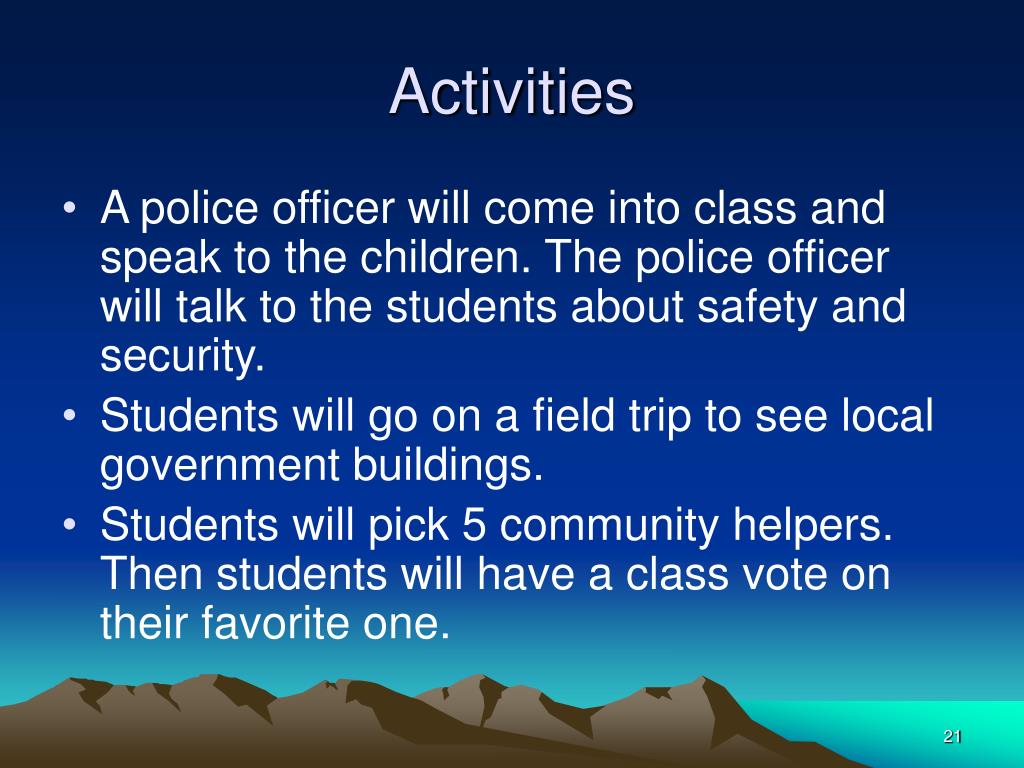 Activities

• A police officer will come into class and speak to the children. The police officer will talk to the students about safety and security.
• Students will go on a field trip to see local government buildings.
• Students will pick 5 community helpers. Then students will have a class vote on their favorite one.

21